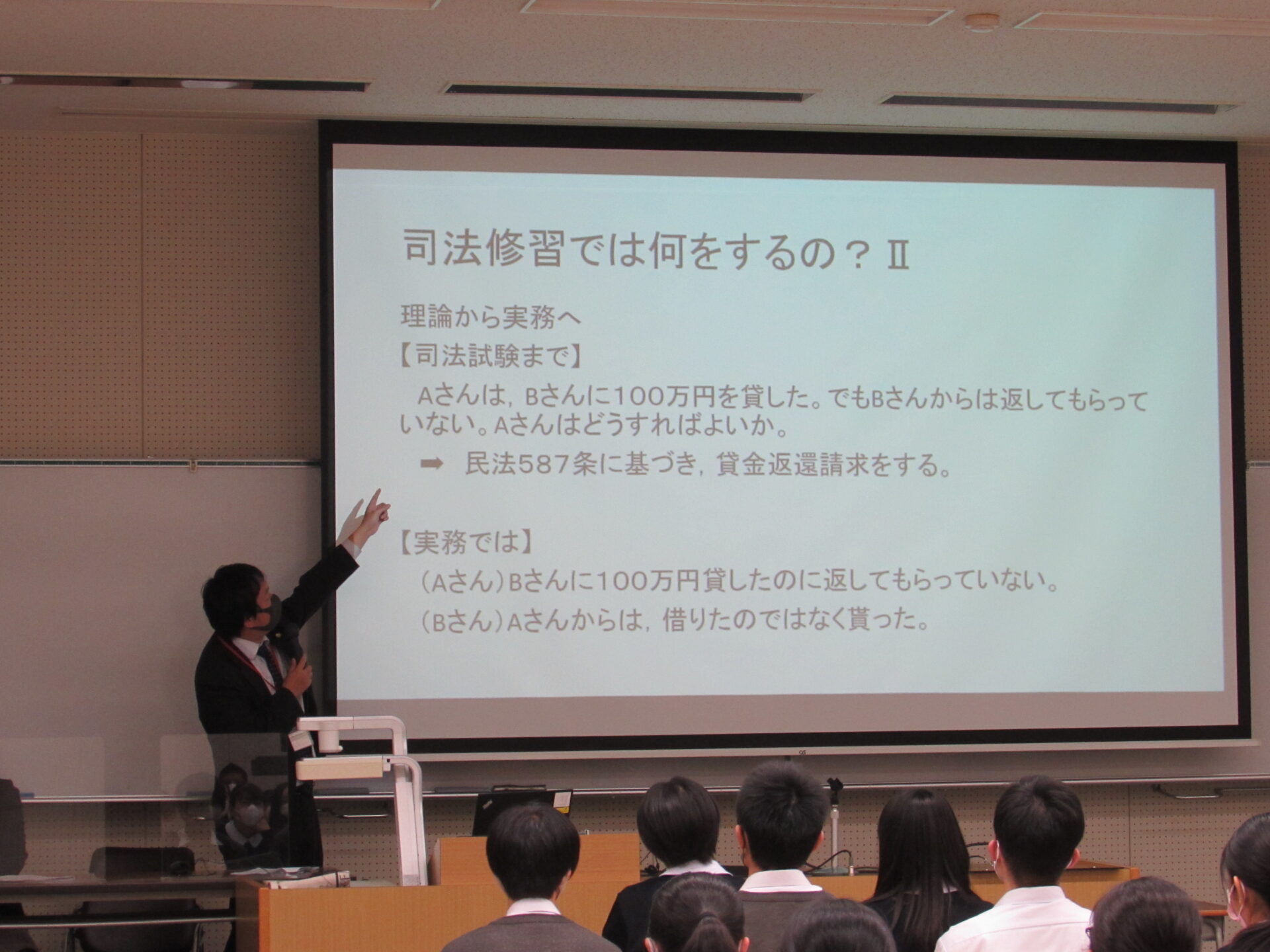 司法修習では何をするの？Ⅱ

理論から実務へ

【司法試験まで】

Aさんは，Bさんに100万円を貸した。でもBさんからは返してもらっていない。Aさんはどうすればよいか。

➡ 民法587条に基づき，貸金返還請求をする。

【実務では】

（Aさん）Bさんに100万円貸したのに返してもらっていない。

（Bさん）Aさんからは，借りたのではなく貰った。